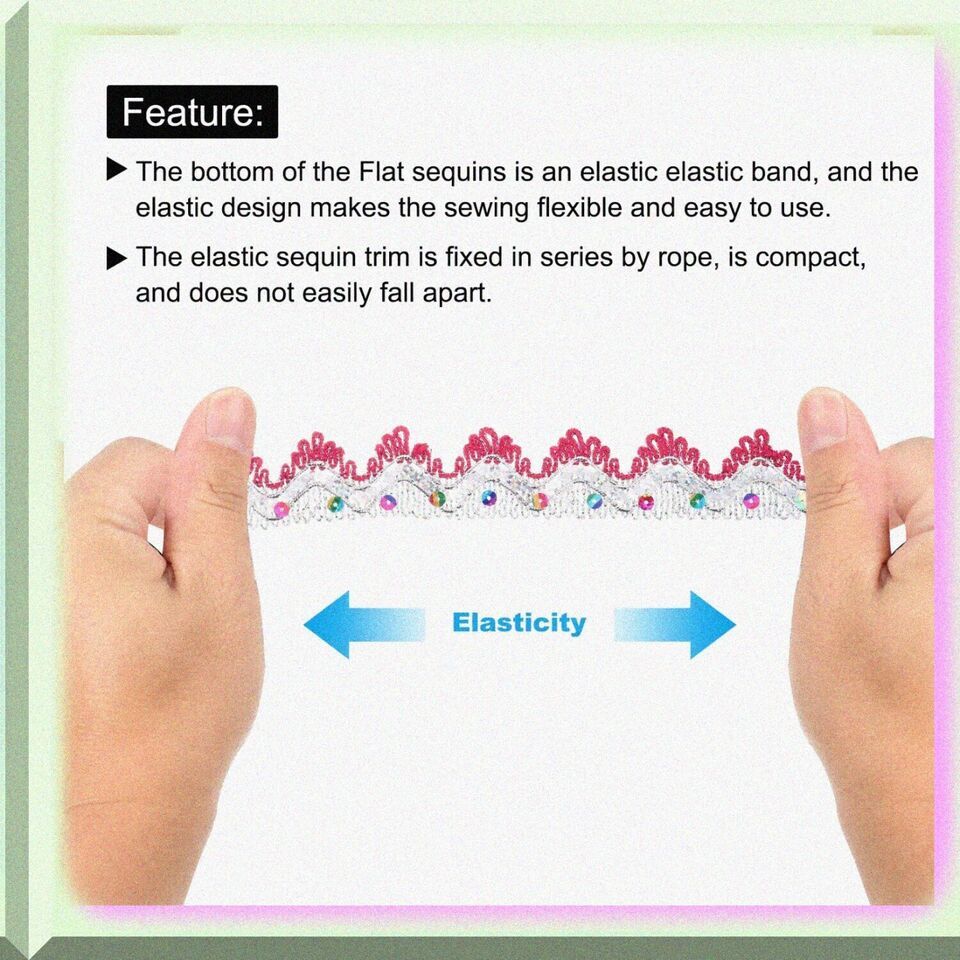 Feature:

▶ The bottom of the Flat sequins is an elastic elastic band, and the elastic design makes the sewing flexible and easy to use.

▶ The elastic sequin trim is fixed in series by rope, is compact, and does not easily fall apart.

Elasticity